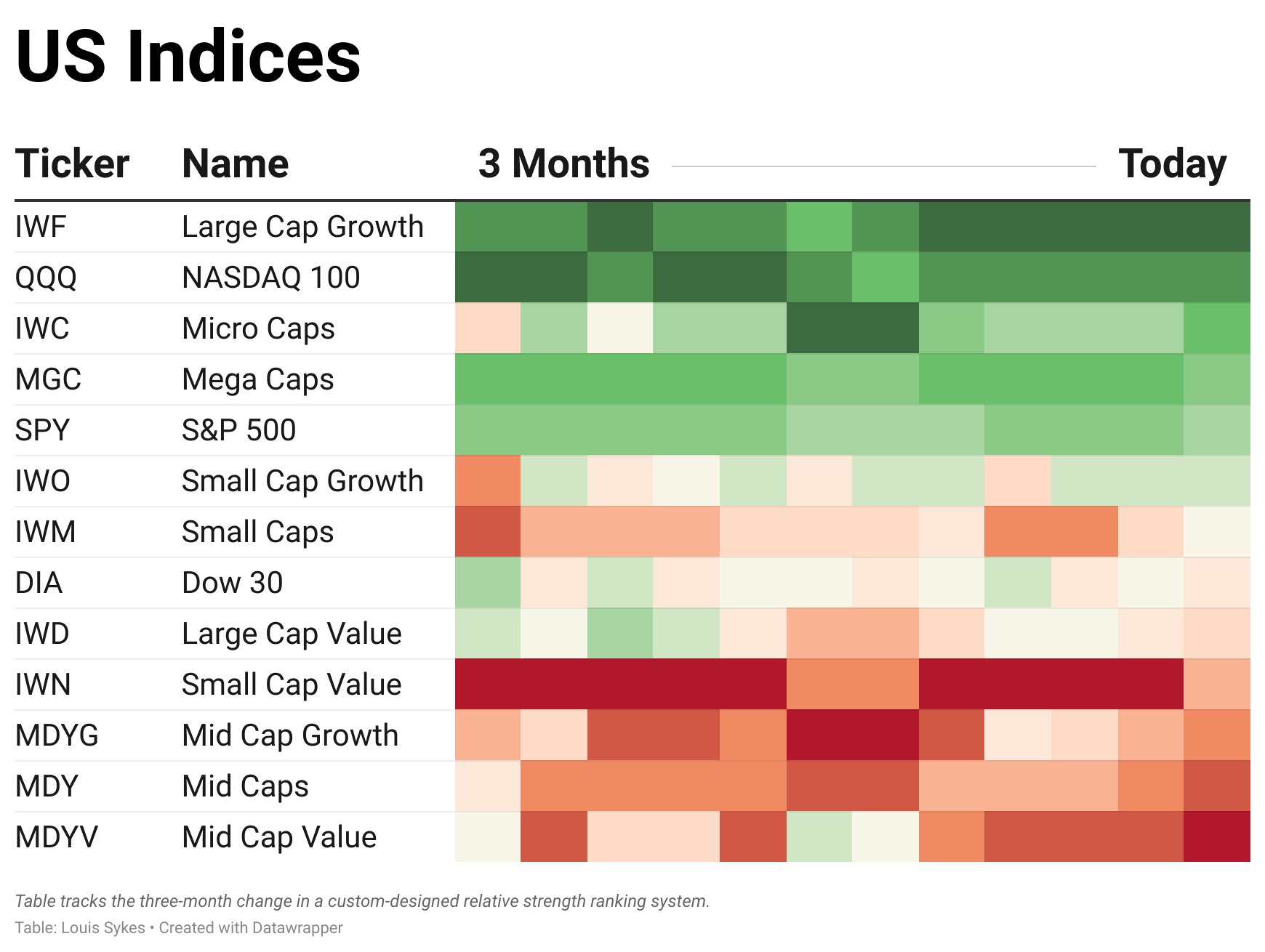 US Indices

| Ticker | Name | 3 Months — Today |
|---|---|---|
| IWF | Large Cap Growth | |
| QQQ | NASDAQ 100 | |
| IWC | Micro Caps | |
| MGC | Mega Caps | |
| SPY | S&P 500 | |
| IWO | Small Cap Growth | |
| IWM | Small Caps | |
| DIA | Dow 30 | |
| IWD | Large Cap Value | |
| IWN | Small Cap Value | |
| MDYG | Mid Cap Growth | |
| MDY | Mid Caps | |
| MDYV | Mid Cap Value | |

Table tracks the three-month change in a custom-designed relative strength ranking system.

Table: Louis Sykes • Created with Datawrapper